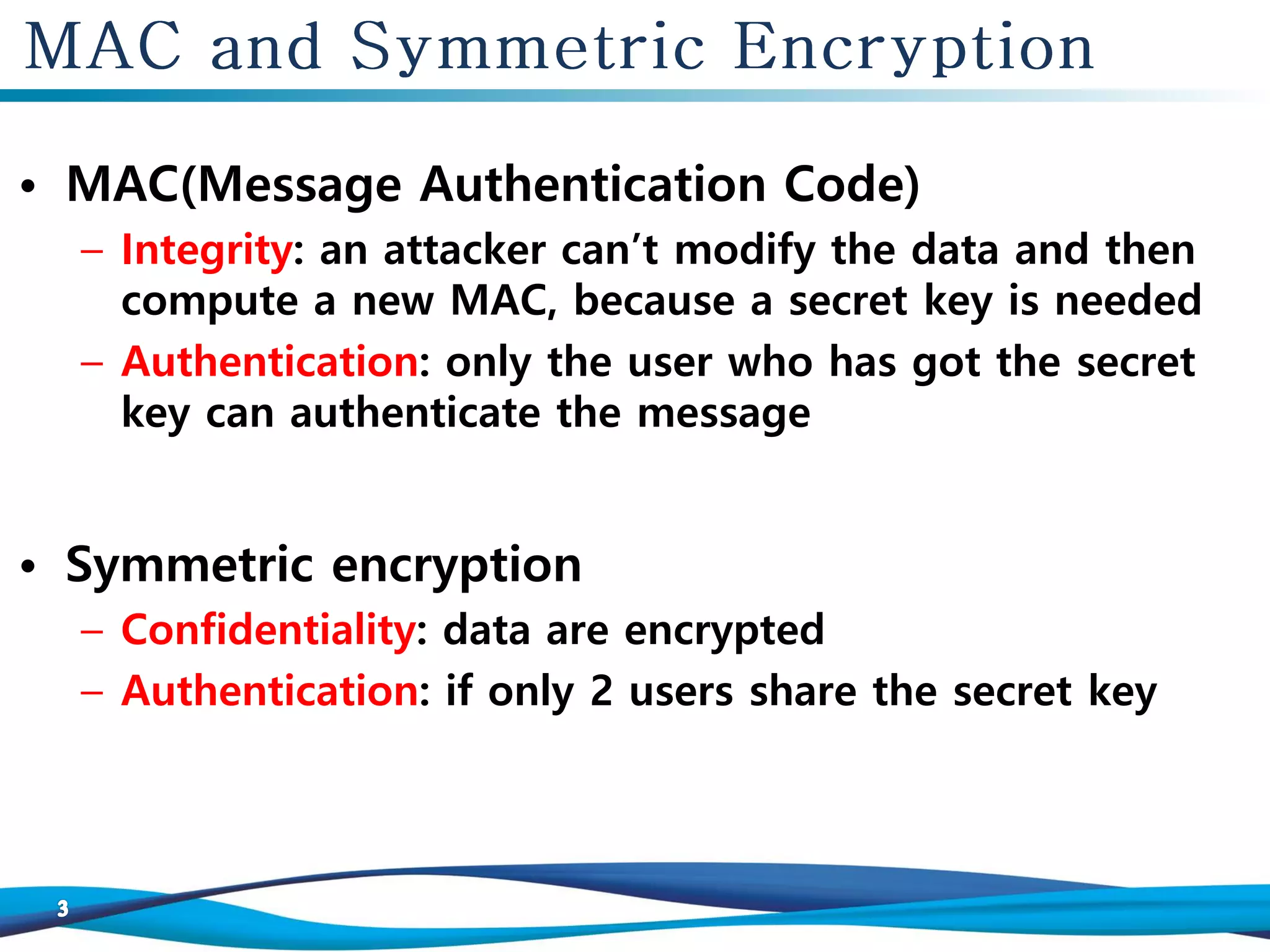 MAC and Symmetric Encryption

• MAC(Message Authentication Code)
– Integrity: an attacker can’t modify the data and then compute a new MAC, because a secret key is needed
– Authentication: only the user who has got the secret key can authenticate the message

• Symmetric encryption
– Confidentiality: data are encrypted
– Authentication: if only 2 users share the secret key

3